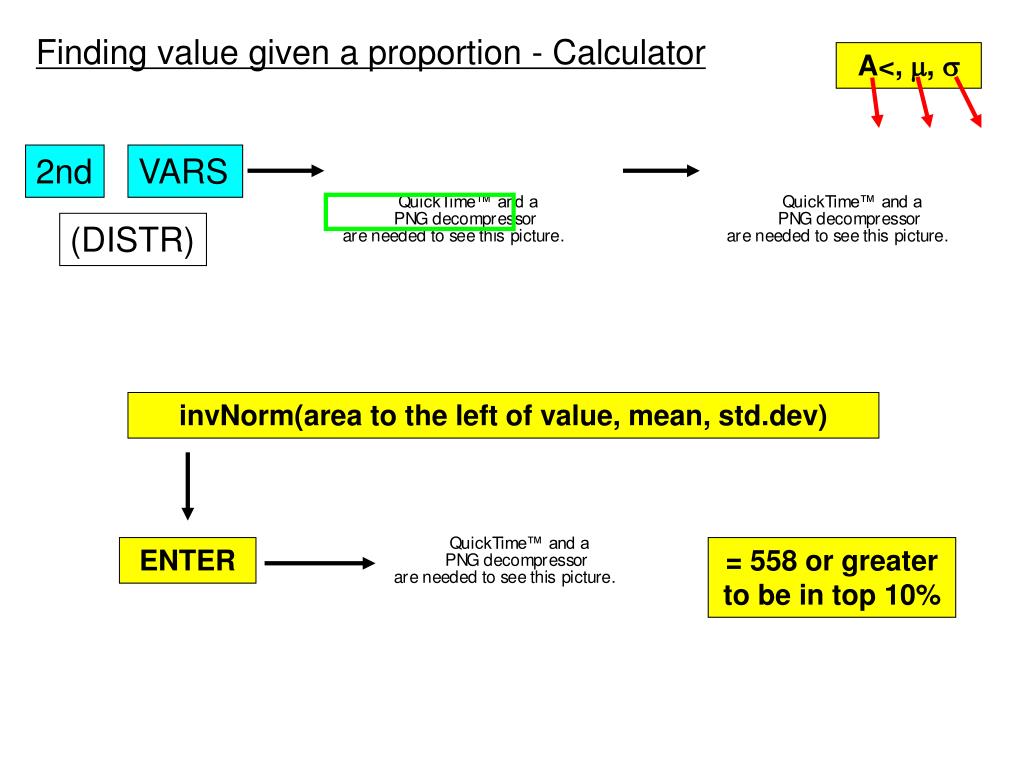 Finding value given a proportion - Calculator

A<, $\mu$, $\sigma$

2nd

VARS

(DISTR)

QuickTime™ and a PNG decompressor are needed to see this picture.

QuickTime™ and a PNG decompressor are needed to see this picture.

invNorm(area to the left of value, mean, std.dev)

ENTER

QuickTime™ and a PNG decompressor are needed to see this picture.

= 558 or greater to be in top 10%